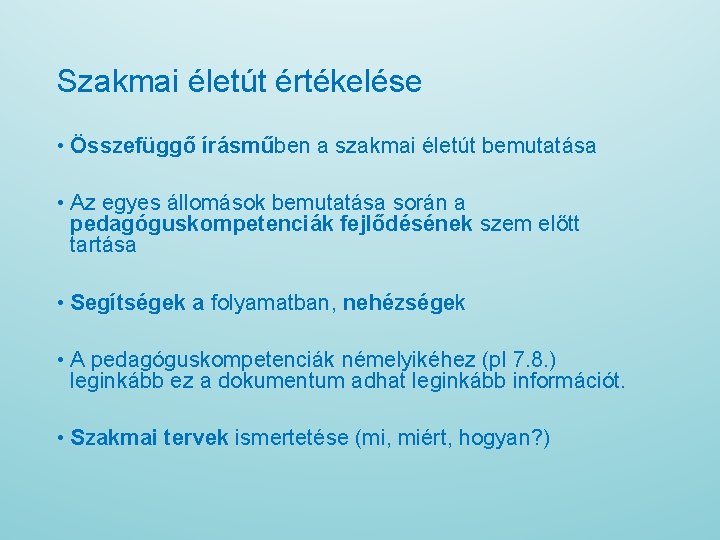 Szakmai életút értékelése

• Összefüggő írásműben a szakmai életút bemutatása

• Az egyes állomások bemutatása során a pedagóguskompetenciák fejlődésének szem előtt tartása

• Segítségek a folyamatban, nehézségek

• A pedagóguskompetenciák némelyikéhez (pl 7.8.) leginkább ez a dokumentum adhat leginkább információt.

• Szakmai tervek ismertetése (mi, miért, hogyan?)